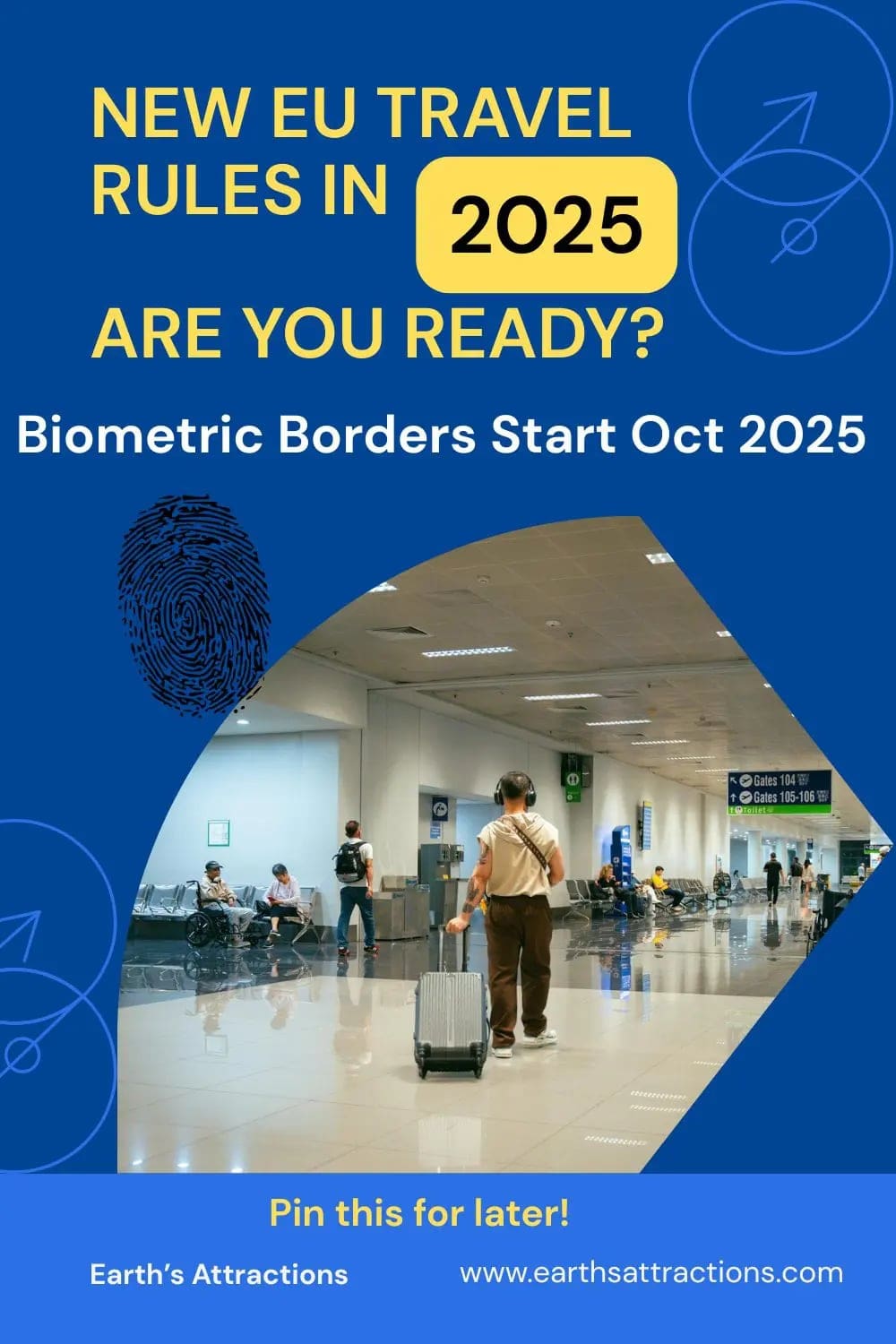 NEW EU TRAVEL RULES IN 2025 ARE YOU READY?

Biometric Borders Start Oct 2025

Gates 104
Gates 105-106
Toilet

Pin this for later!

Earth's Attractions

www.earthsattractions.com